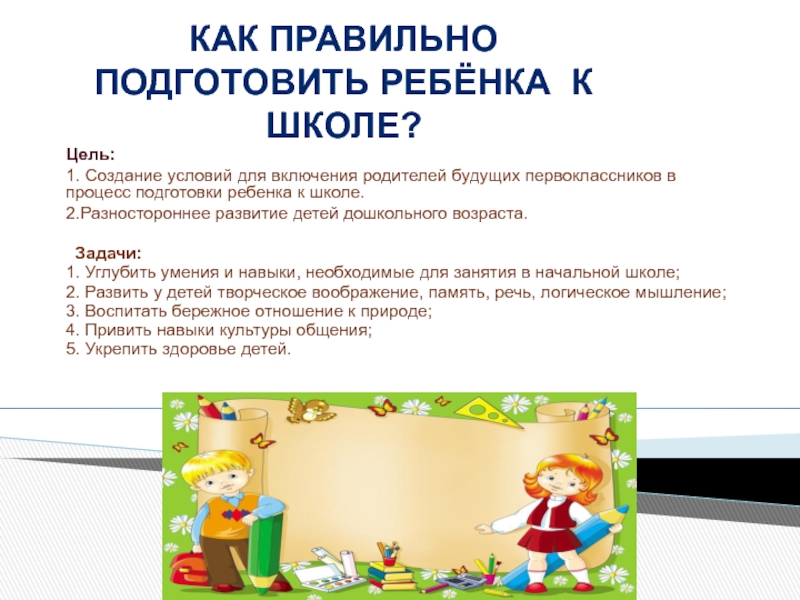 КАК ПРАВИЛЬНО ПОДГОТОВИТЬ РЕБЁНКА К ШКОЛЕ?

Цель:

1. Создание условий для включения родителей будущих первоклассников в процесс подготовки ребенка к школе.

2.Разностороннее развитие детей дошкольного возраста.

Задачи:
1. Углубить умения и навыки, необходимые для занятия в начальной школе;
2. Развить у детей творческое воображение, память, речь, логическое мышление;
3. Воспитать бережное отношение к природе;
4. Привить навыки культуры общения;
5. Укрепить здоровье детей.